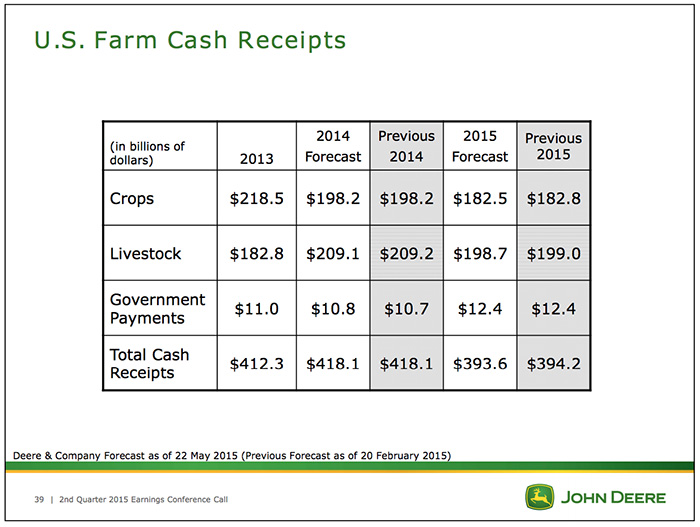 U.S. Farm Cash Receipts

| (in billions of dollars) | 2013 | 2014 Forecast | Previous 2014 | 2015 Forecast | Previous 2015 |
|---|---|---|---|---|---|
| Crops | \$218.5 | \$198.2 | \$198.2 | \$182.5 | \$182.8 |
| Livestock | \$182.8 | \$209.1 | \$209.2 | \$198.7 | \$199.0 |
| Government Payments | \$11.0 | \$10.8 | \$10.7 | \$12.4 | \$12.4 |
| Total Cash Receipts | \$412.3 | \$418.1 | \$418.1 | \$393.6 | \$394.2 |

Deere & Company Forecast as of 22 May 2015 (Previous Forecast as of 20 February 2015)

39 | 2nd Quarter 2015 Earnings Conference Call

JOHN DEERE